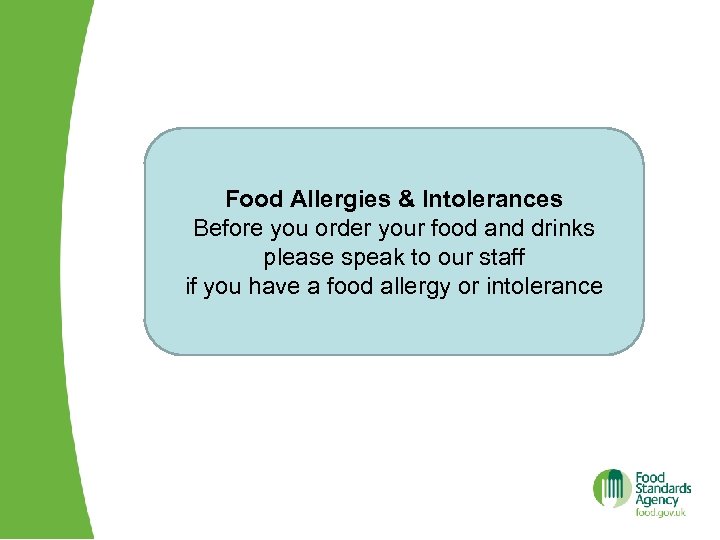 Food Allergies & Intolerances
Before you order your food and drinks please speak to our staff if you have a food allergy or intolerance

Food Standards Agency
food.gov.uk